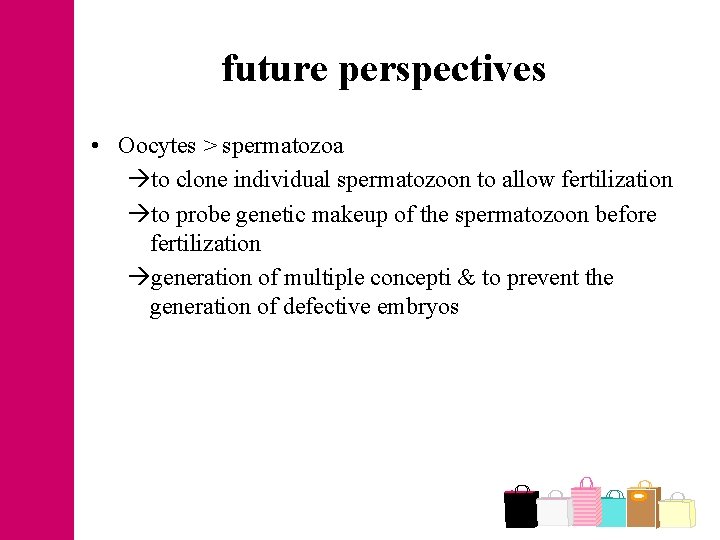 future perspectives

• Oocytes > spermatozoa

→to clone individual spermatozoon to allow fertilization

→to probe genetic makeup of the spermatozoon before fertilization

→generation of multiple concepti & to prevent the generation of defective embryos